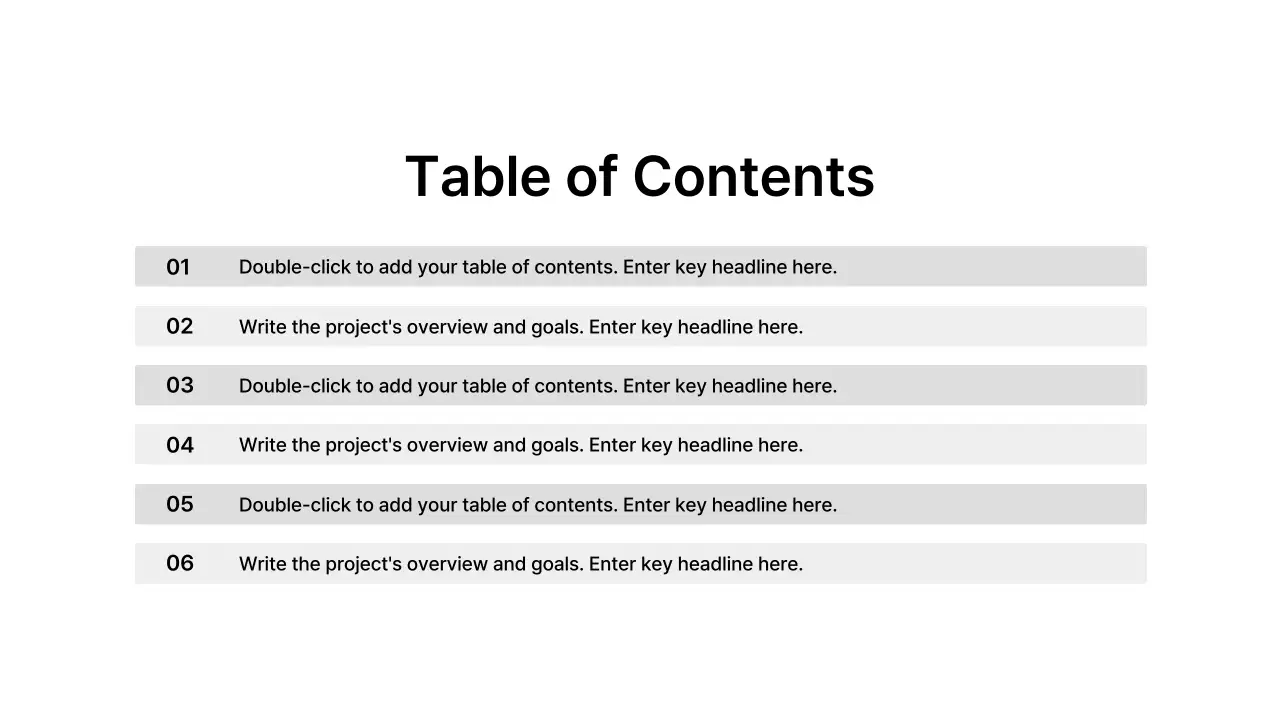 Table of Contents

01 Double-click to add your table of contents. Enter key headline here.

02 Write the project's overview and goals. Enter key headline here.

03 Double-click to add your table of contents. Enter key headline here.

04 Write the project's overview and goals. Enter key headline here.

05 Double-click to add your table of contents. Enter key headline here.

06 Write the project's overview and goals. Enter key headline here.